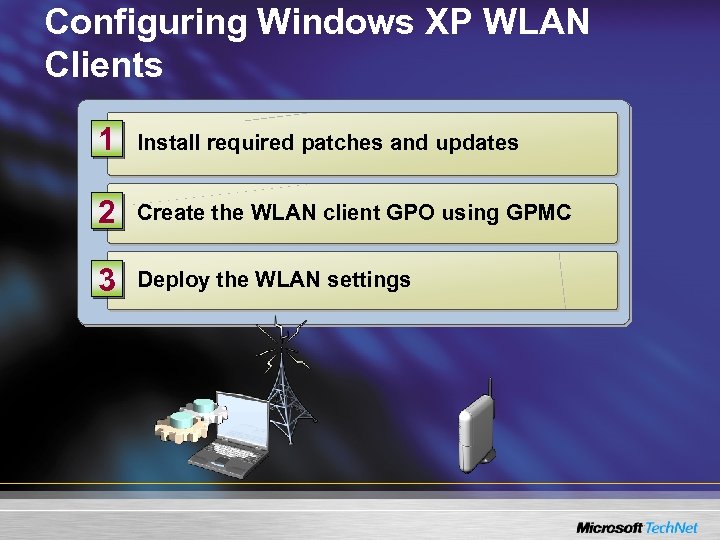 Configuring Windows XP WLAN Clients

1 Install required patches and updates

2 Create the WLAN client GPO using GPMC

3 Deploy the WLAN settings

Microsoft TechNet